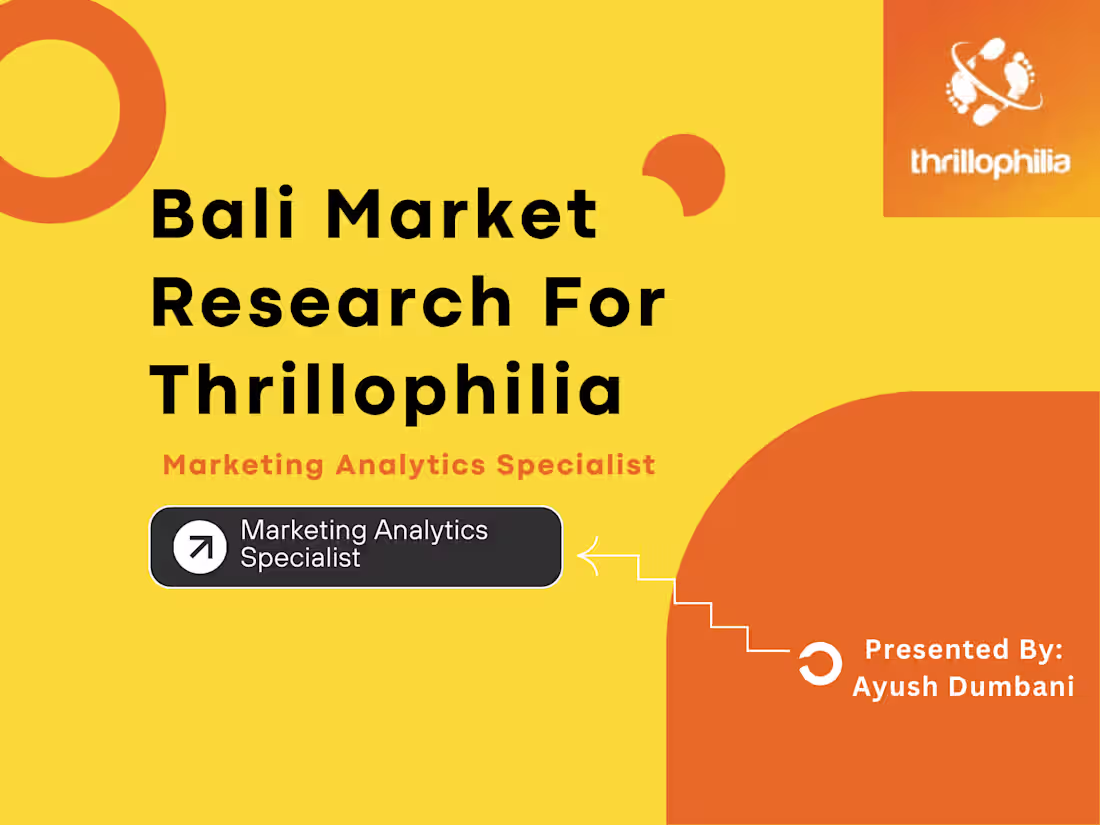 thrillophilia

Bali Market Research For Thrillophilia

Marketing Analytics Specialist

Marketing Analytics Specialist

Presented By: Ayush Dumbani